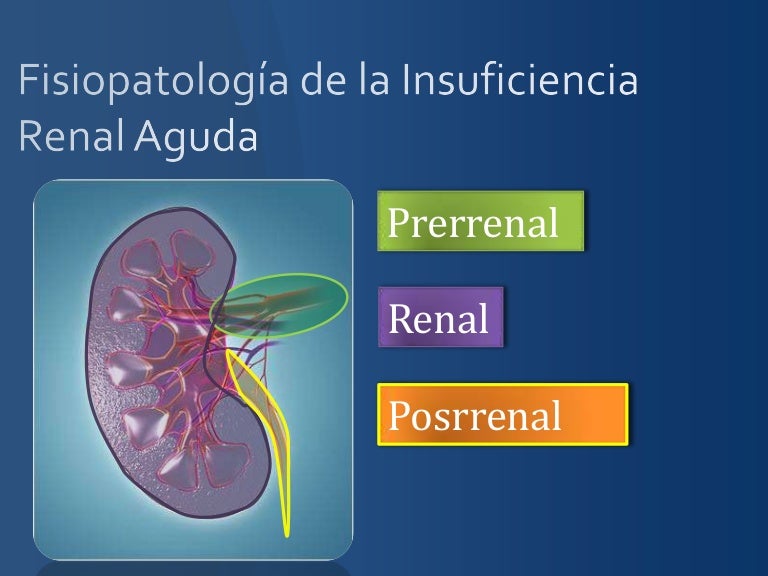 Fisiopatología de la Insuficiencia Renal Aguda

Prerrenal

Renal

Posrrenal